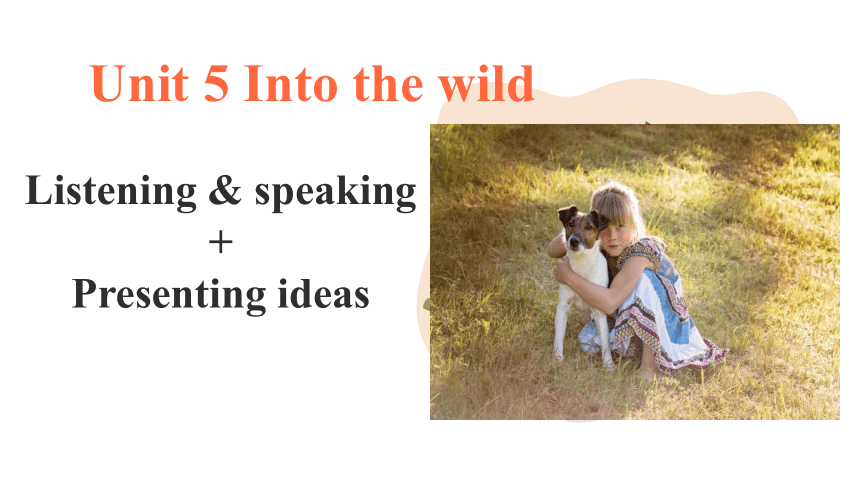 Unit 5 Into the wild

Listening & speaking
+
Presenting ideas